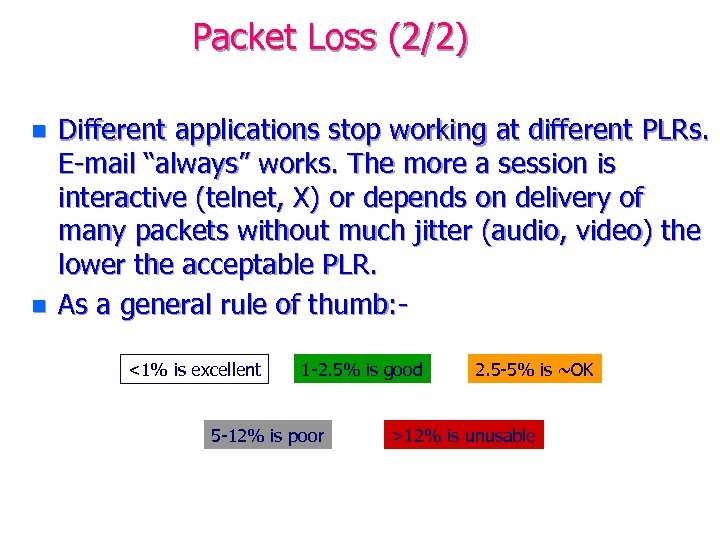 Packet Loss (2/2)

Different applications stop working at different PLRs. E-mail “always” works. The more a session is interactive (telnet, X) or depends on delivery of many packets without much jitter (audio, video) the lower the acceptable PLR.

As a general rule of thumb:-

<1% is excellent

1-2.5% is good

2.5-5% is ~OK

5-12% is poor

>12% is unusable